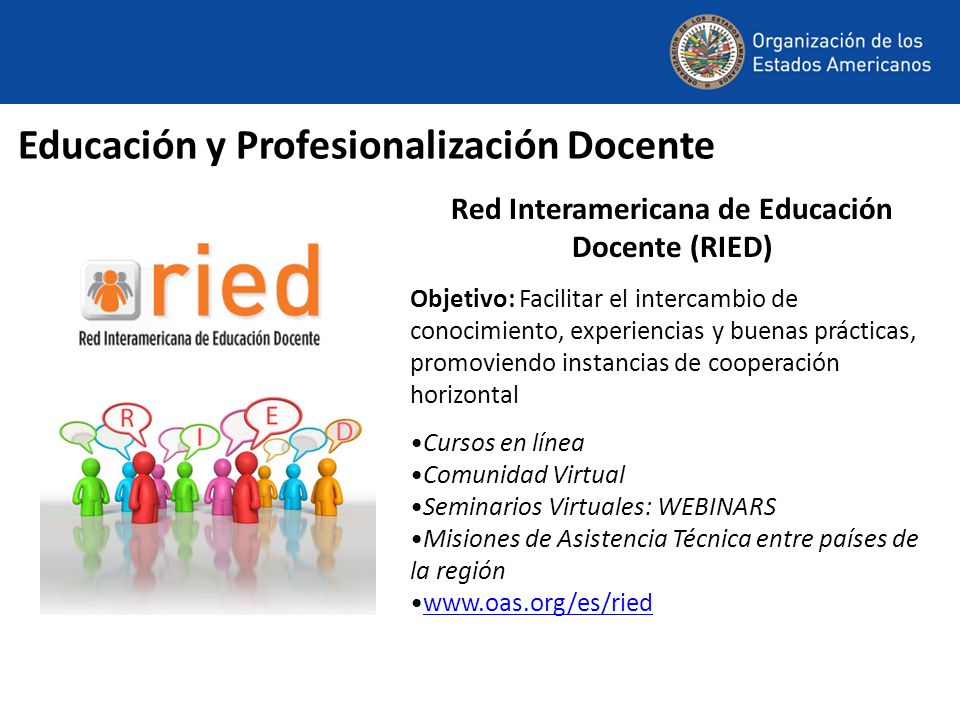 Organización de los Estados Americanos

Educación y Profesionalización Docente

ried
Red Interamericana de Educación Docente

R I E D

Red Interamericana de Educación Docente (RIED)

Objetivo: Facilitar el intercambio de conocimiento, experiencias y buenas prácticas, promoviendo instancias de cooperación horizontal

•Cursos en línea
•Comunidad Virtual
•Seminarios Virtuales: WEBINARS
•Misiones de Asistencia Técnica entre países de la región
•www.oas.org/es/ried